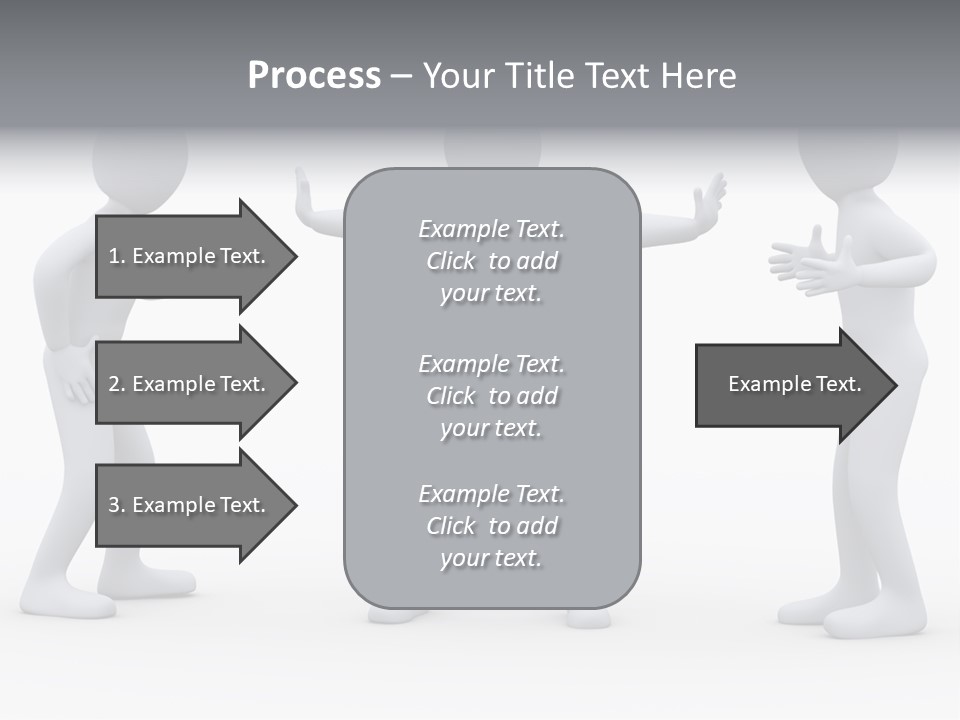 Process – Your Title Text Here

1. Example Text.

2. Example Text.

3. Example Text.

Example Text. Click to add your text.

Example Text. Click to add your text.

Example Text. Click to add your text.

Example Text.